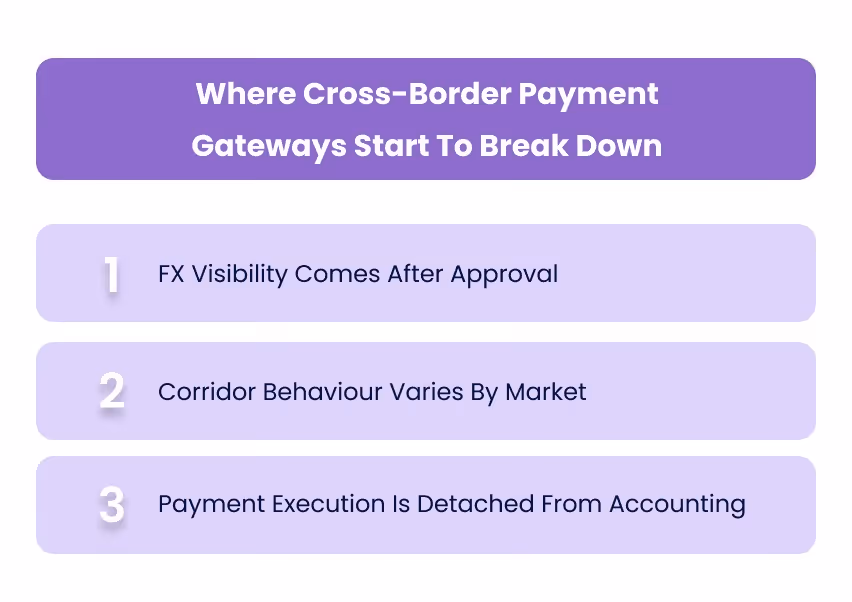 Where Cross-Border Payment Gateways Start To Break Down

1 FX Visibility Comes After Approval

2 Corridor Behaviour Varies By Market

3 Payment Execution Is Detached From Accounting